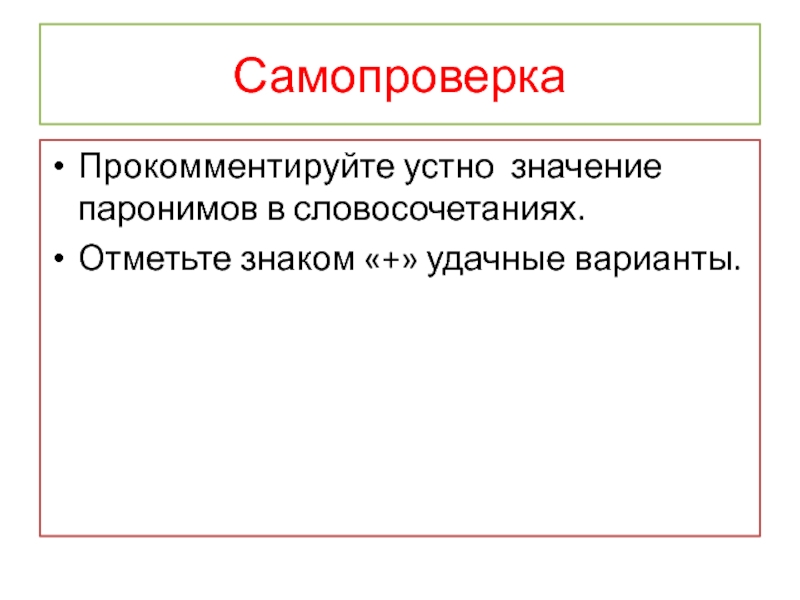 Самопроверка

• Прокомментируйте устно значение паронимов в словосочетаниях.
• Отметьте знаком «+» удачные варианты.